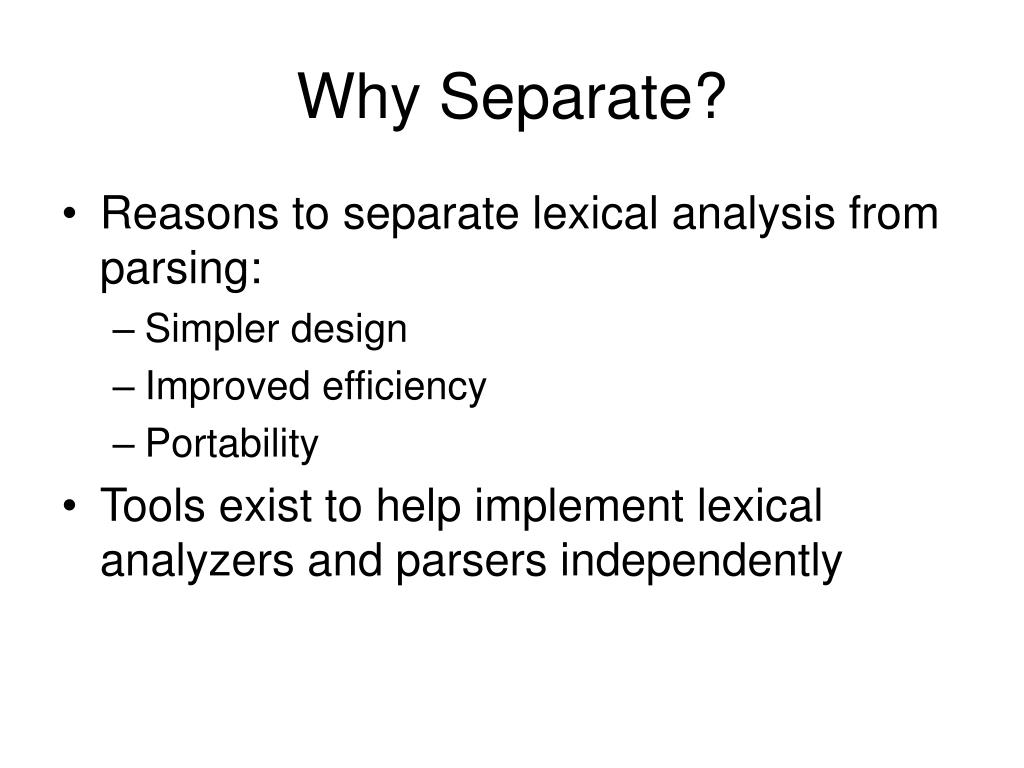 Why Separate?

• Reasons to separate lexical analysis from parsing:
– Simpler design
– Improved efficiency
– Portability
• Tools exist to help implement lexical analyzers and parsers independently